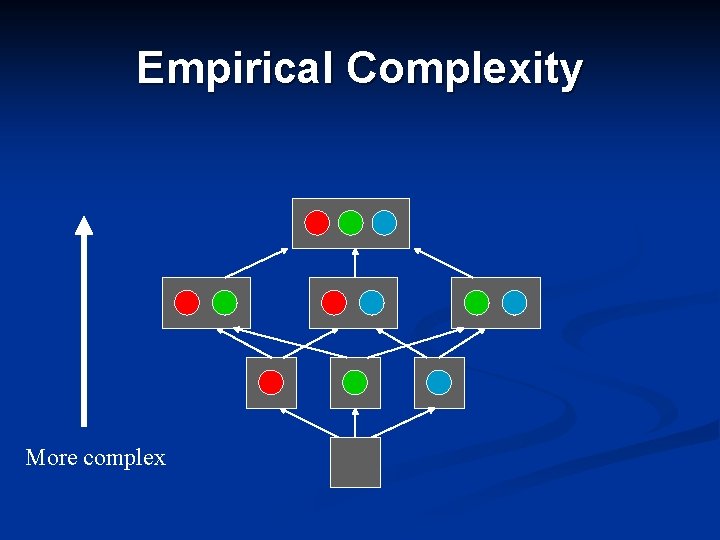 Empirical Complexity

More complex